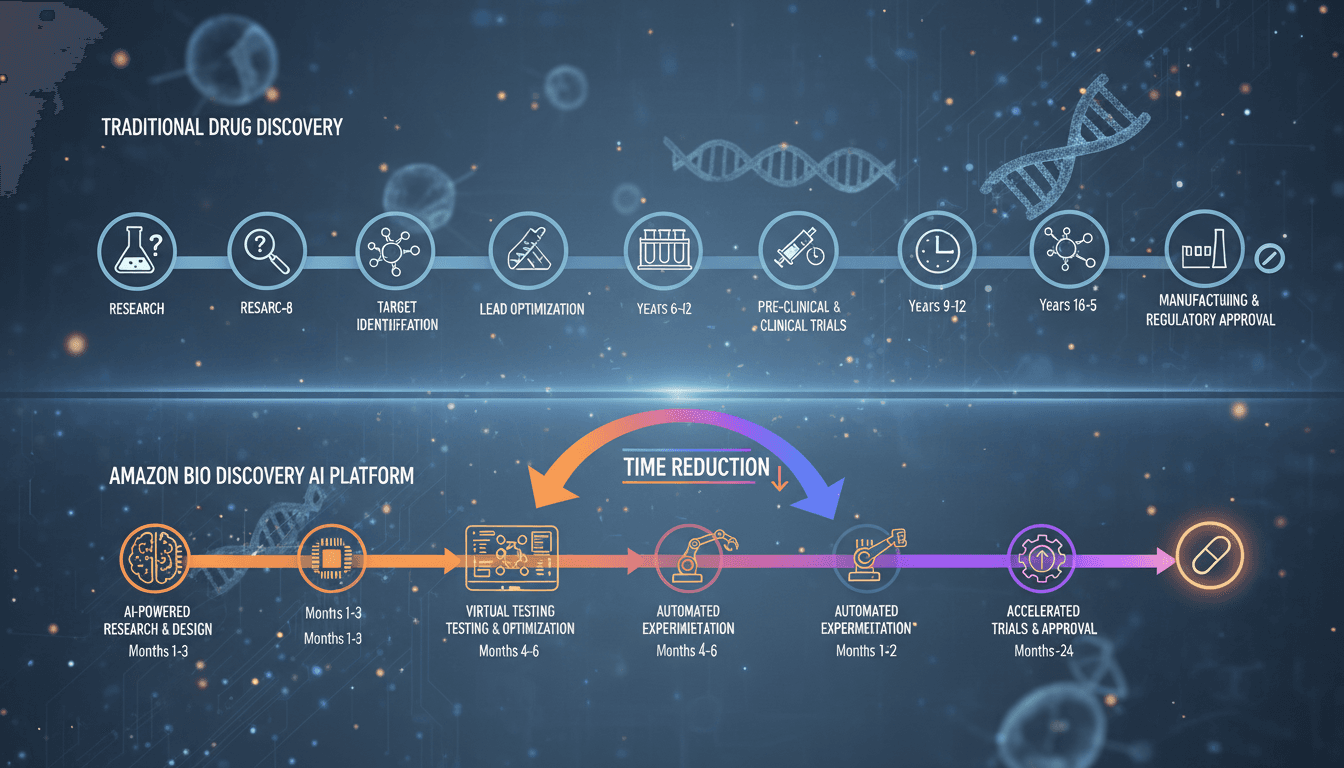 TRADITIONAL DRUG DISCOVERY

RESEARCH

RESARC-8

TARGET IDENTIIFFATION

LEAD OPTIMIZATION

Years 6-12

PRE-CLINICAL & CLINICAL TRIALS

Years 9-12

Years 16-5

MANUFACTUIING & REGULATORY APPROVAL

AMAZON BIO DISCOVERY AI PLATFORM

TIME REDUCTION

AI-POWERED RESEARCH & DESIGN Months 1-3

Months 1-3 Months 1-3

VIRTUAL TESTING TESTING & OPTIMIZATION Months 4-6

AUTOMATED EXPERIMIETATION Months 4-6

AUTOMATED EXPERMIETATION Months 1-2

ACCELERATED TRIALS & APPROVAL Months-24